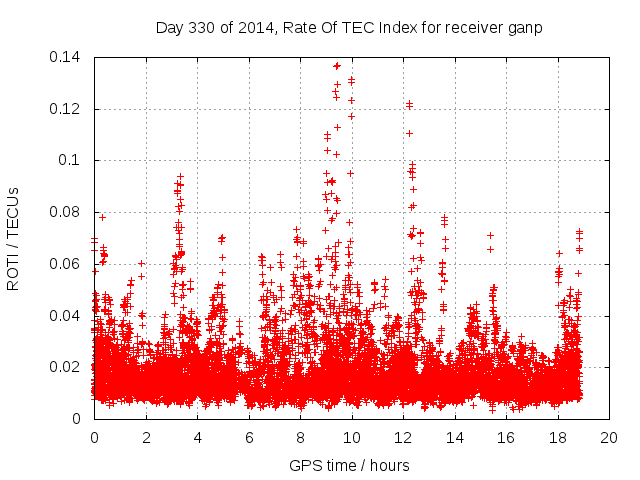 Day 330 of 2014, Rate Of TEC Index for receiver ganp

ROTI / TECUs

0.14
0.12
0.1
0.08
0.06
0.04
0.02
0

0 2 4 6 8 10 12 14 16 18 20

GPS time / hours